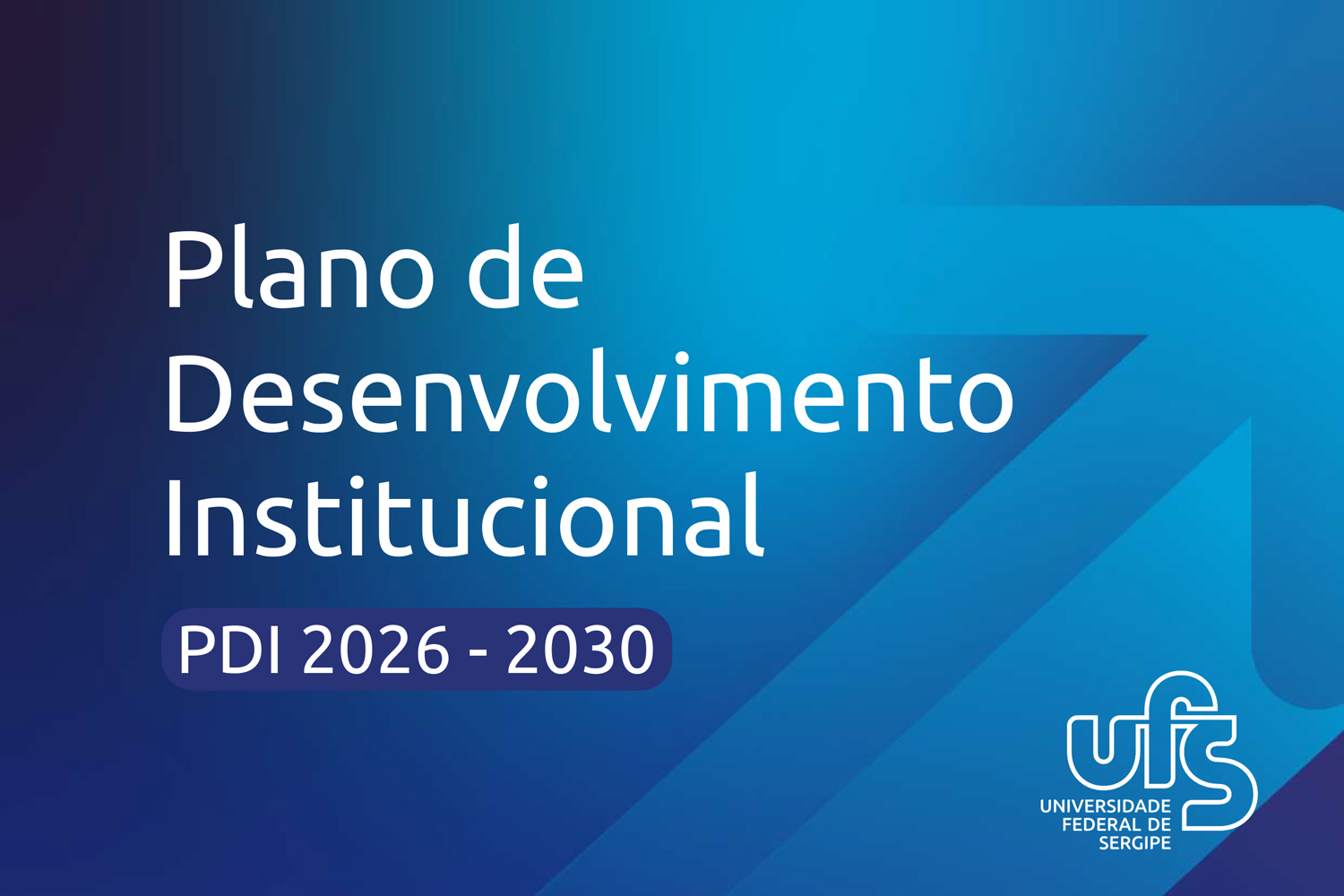 Plano de Desenvolvimento Institucional

PDI 2026 - 2030

ufs
UNIVERSIDADE FEDERAL DE SERGIPE